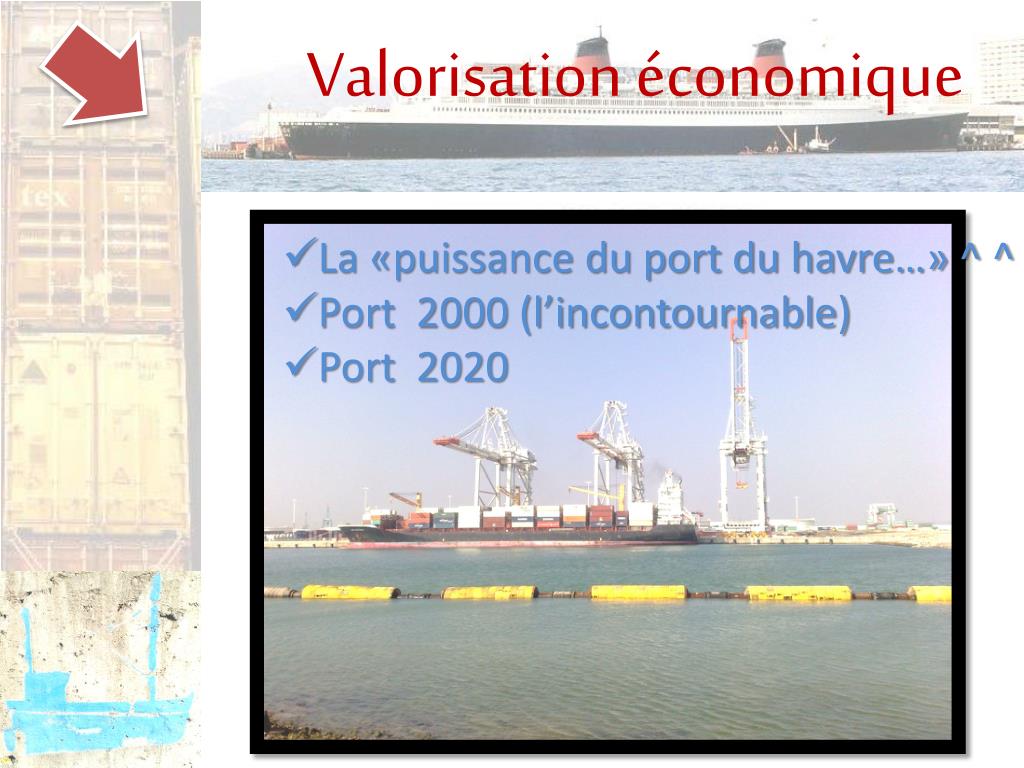 Valorisation économique

✓La «puissance du port du havre…» ^ ^
✓Port 2000 (l’incontournable)
✓Port 2020

tex